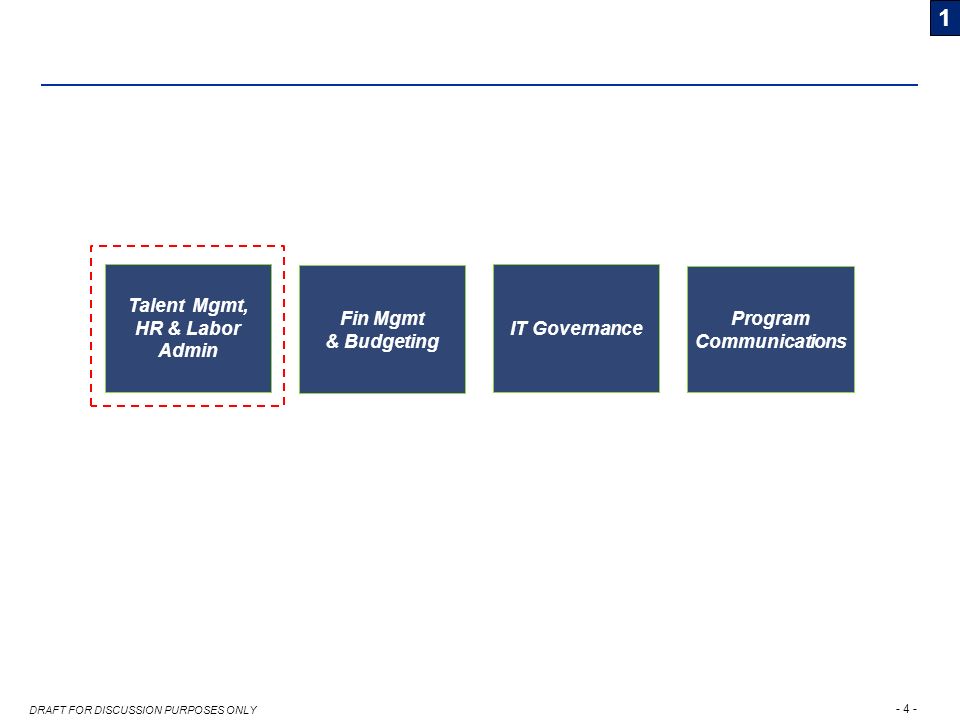 1

Talent Mgmt, HR & Labor Admin

Fin Mgmt & Budgeting

IT Governance

Program Communications

DRAFT FOR DISCUSSION PURPOSES ONLY

- 4 -